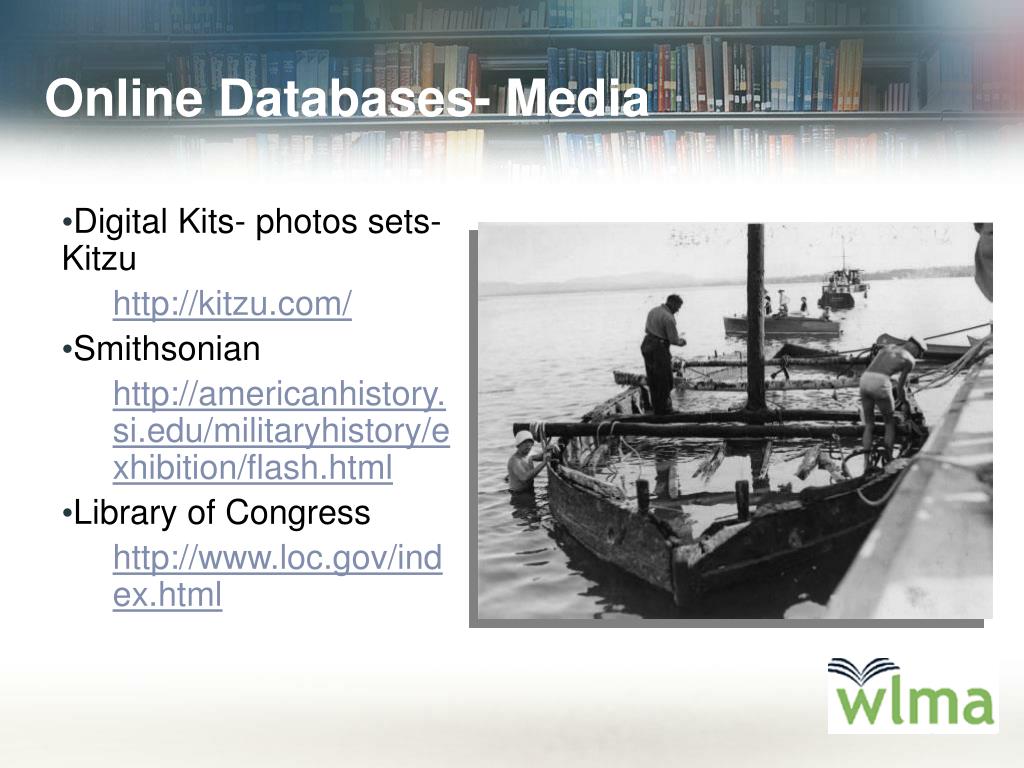 Online Databases- Media

•Digital Kits- photos sets- Kitzu

http://kitzu.com/

•Smithsonian

http://americanhistory.si.edu/militaryhistory/exhibition/flash.html

•Library of Congress

http://www.loc.gov/index.html

wlma